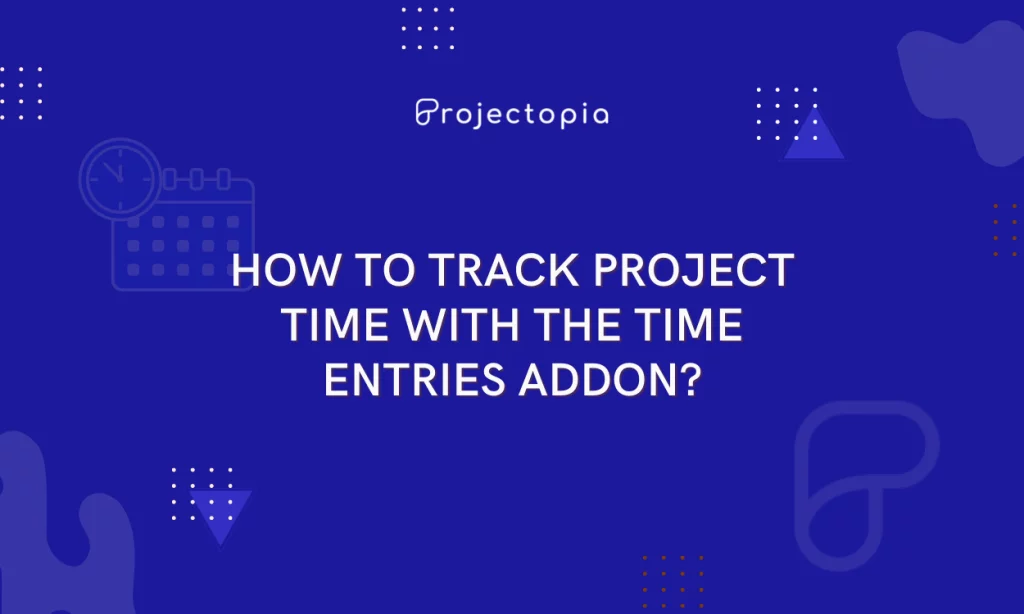 Projectopia

HOW TO TRACK PROJECT TIME WITH THE TIME ENTRIES ADDON?